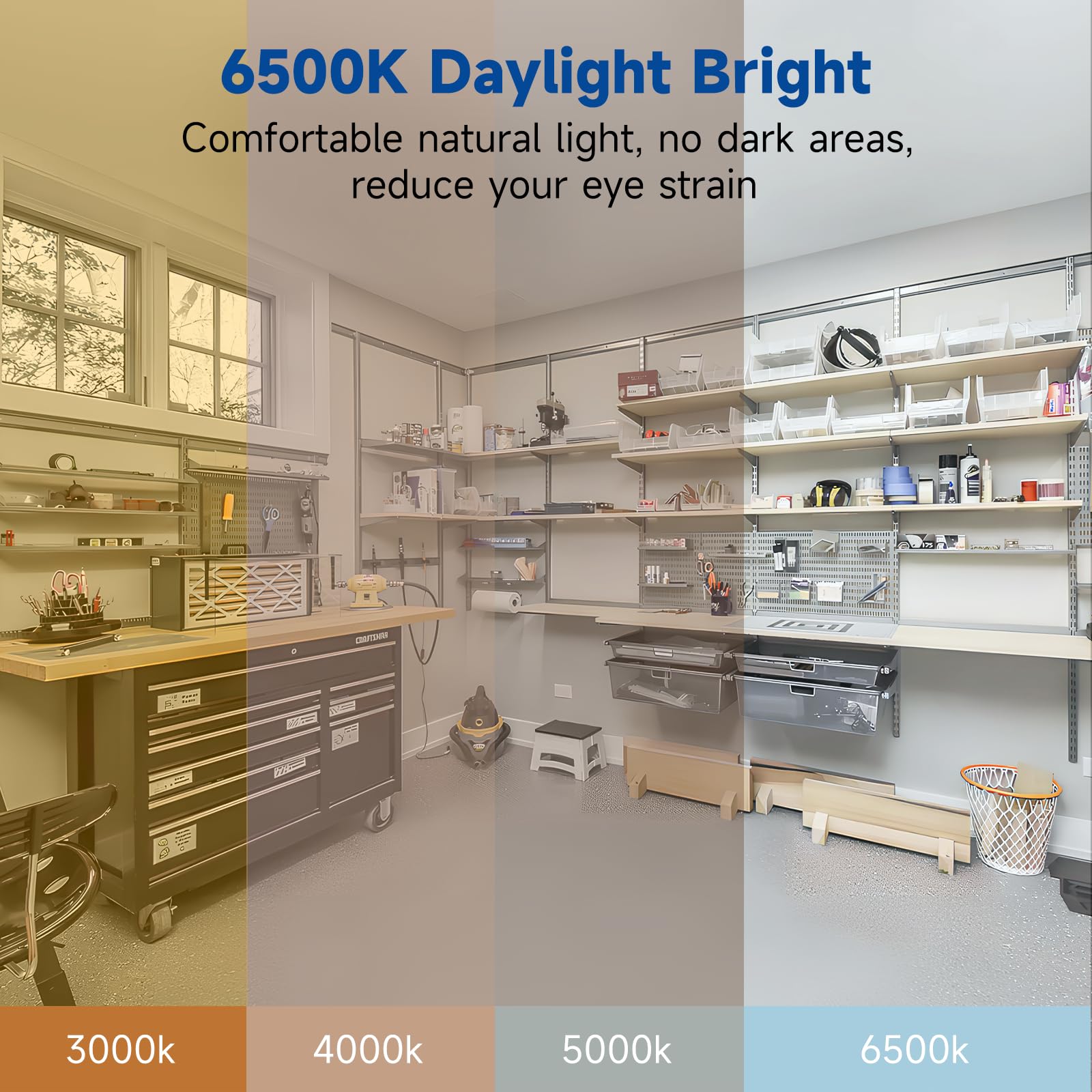 6500K Daylight Bright

Comfortable natural light, no dark areas, reduce your eye strain

CRAFTSMAN

3000k

4000k

5000k

6500k